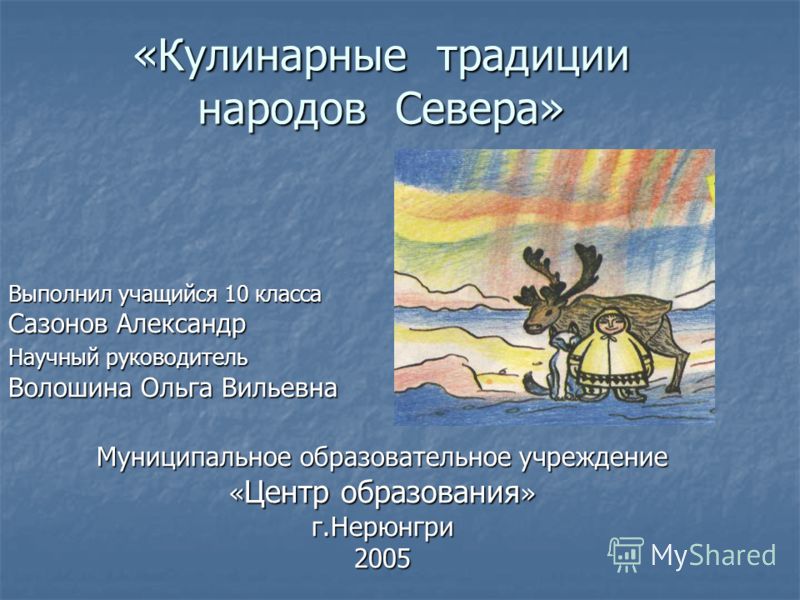 «Кулинарные традиции народов Севера»

Выполнил учащийся 10 класса
Сазонов Александр
Научный руководитель
Волошина Ольга Вильевна

Муниципальное образовательное учреждение
«Центр образования»
г.Нерюнгри
2005

MyShared